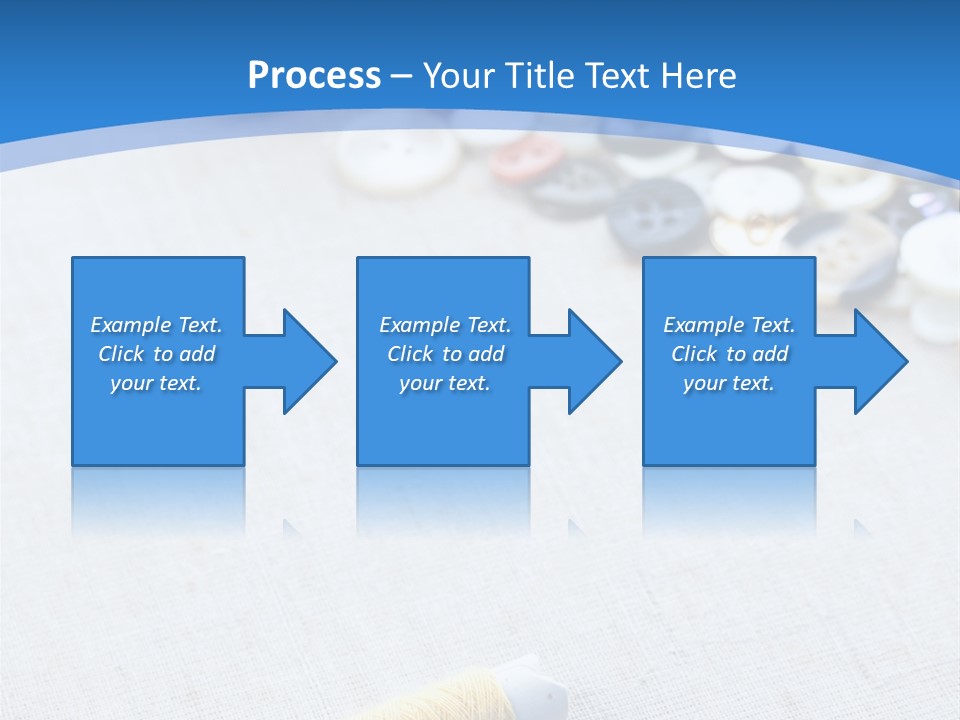 Process – Your Title Text Here

Example Text. Click to add your text.

Example Text. Click to add your text.

Example Text. Click to add your text.